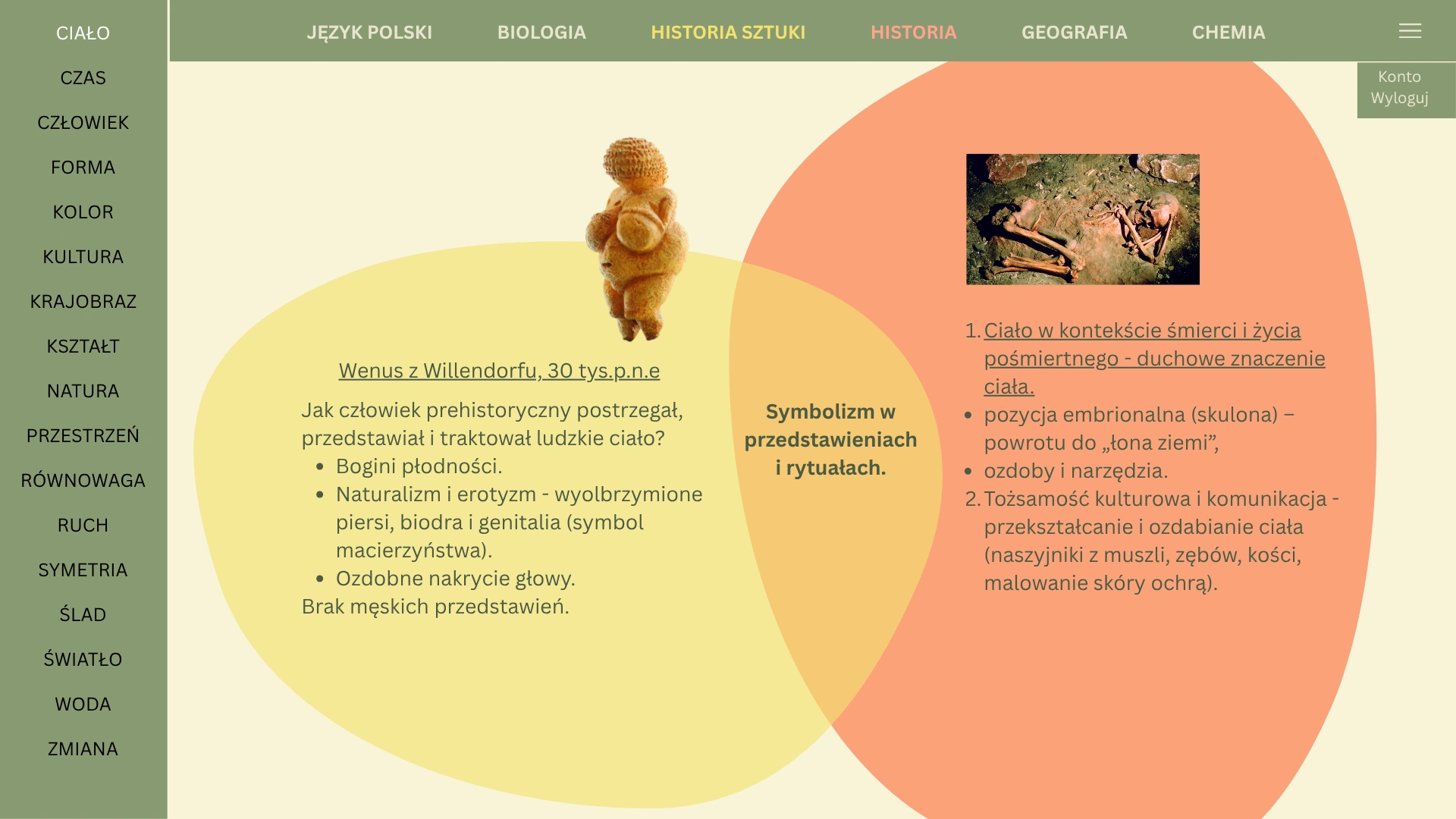 CIAŁO
CZAS
CZŁOWIEK
FORMA
KOLOR
KULTURA
KRAJOBRAZ
KSZTAŁT
NATURA
PRZESTRZEŃ
RÓWNOWAGA
RUCH
SYMETRIA
ŚLAD
ŚWIATŁO
WODA
ZMIANA

JĘZYK POLSKI BIOLOGIA HISTORIA SZTUKI HISTORIA GEOGRAFIA CHEMIA

Konto
Wyloguj

Wenus z Willendorfu, 30 tys.p.n.e

Jak człowiek prehistoryczny postrzegał, przedstawiał i traktował ludzkie ciało?
- Bogini płodności.
- Naturalizm i erotyzm - wyolbrzymione piersi, biodra i genitalia (symbol macierzyństwa).
- Ozdobne nakrycie głowy.
Brak męskich przedstawień.

Symbolizm w przedstawieniach i rytuałach.

1. Ciało w kontekście śmierci i życia pośmiertnego - duchowe znaczenie ciała.
- pozycja embrionalna (skulona) – powrotu do „łona ziemi”,
- ozdoby i narzędzia.
2. Tożsamość kulturowa i komunikacja - przekształcanie i ozdabianie ciała (naszyjniki z muszli, zębów, kości, malowanie skóry ochrą).